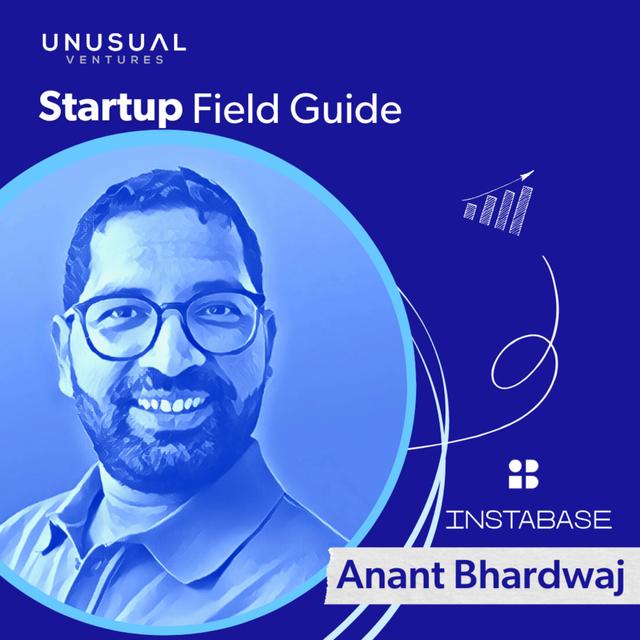 UNUSUAL
VENTURES

Startup Field Guide

INSTABASE

Anant Bhardwaj